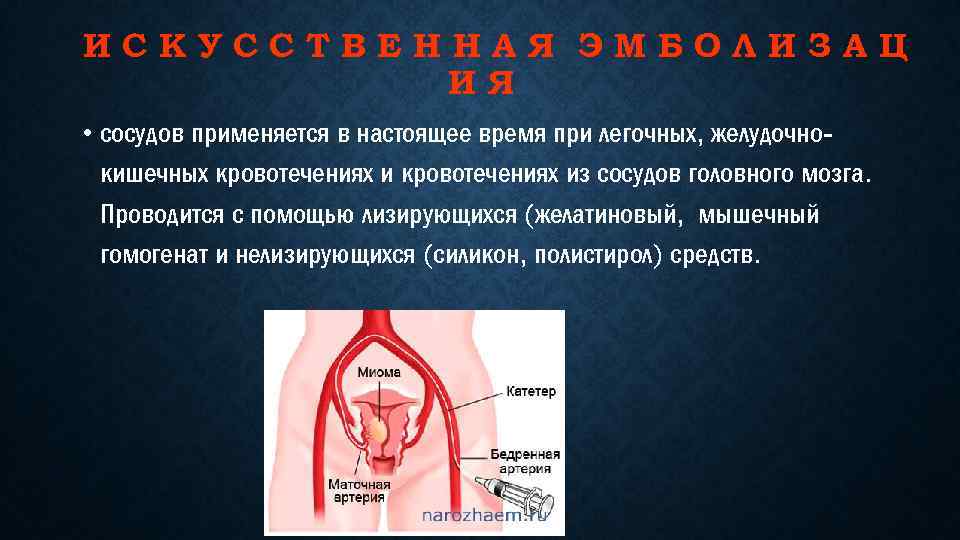 ИСКУССТВЕННАЯ ЭМБОЛИЗАЦИЯ

• сосудов применяется в настоящее время при легочных, желудочно-кишечных кровотечениях и кровотечениях из сосудов головного мозга. Проводится с помощью лизирующихся (желатиновый, мышечный гомогенат и нелизирующихся (силикон, полистирол) средств.

Миома
Катетер
Бедренная артерия
Маточная артерия
narozhaem.ru